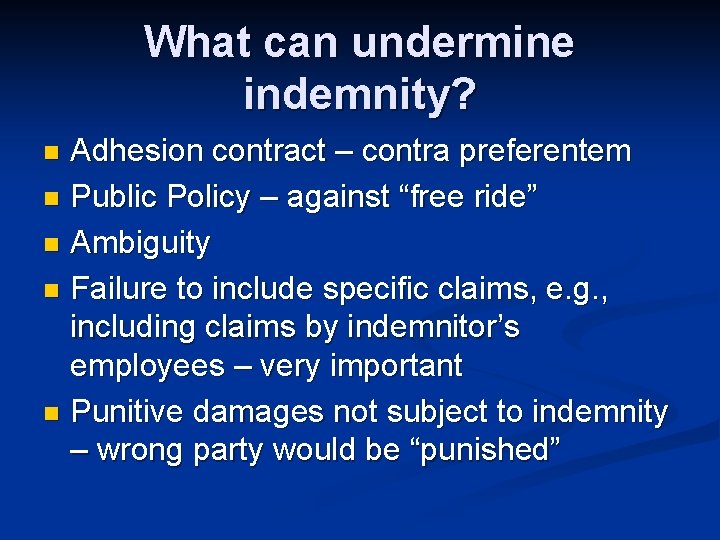 What can undermine indemnity?

- Adhesion contract – contra preferentem
- Public Policy – against “free ride”
- Ambiguity
- Failure to include specific claims, e.g., including claims by indemnitor’s employees – very important
- Punitive damages not subject to indemnity – wrong party would be “punished”